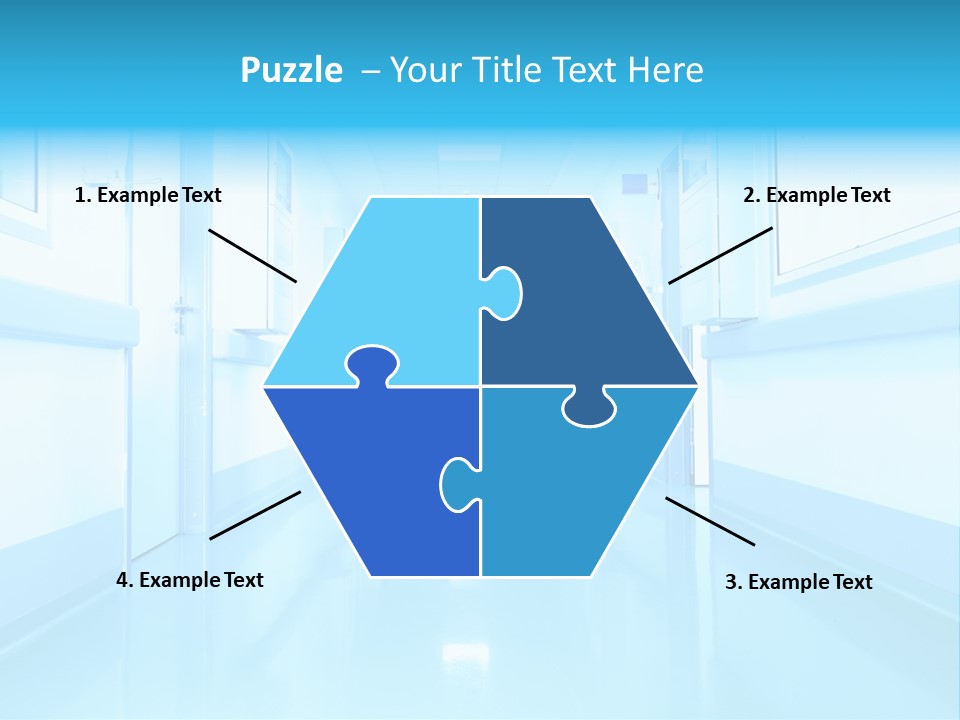 Puzzle – Your Title Text Here

1. Example Text

2. Example Text

4. Example Text

3. Example Text